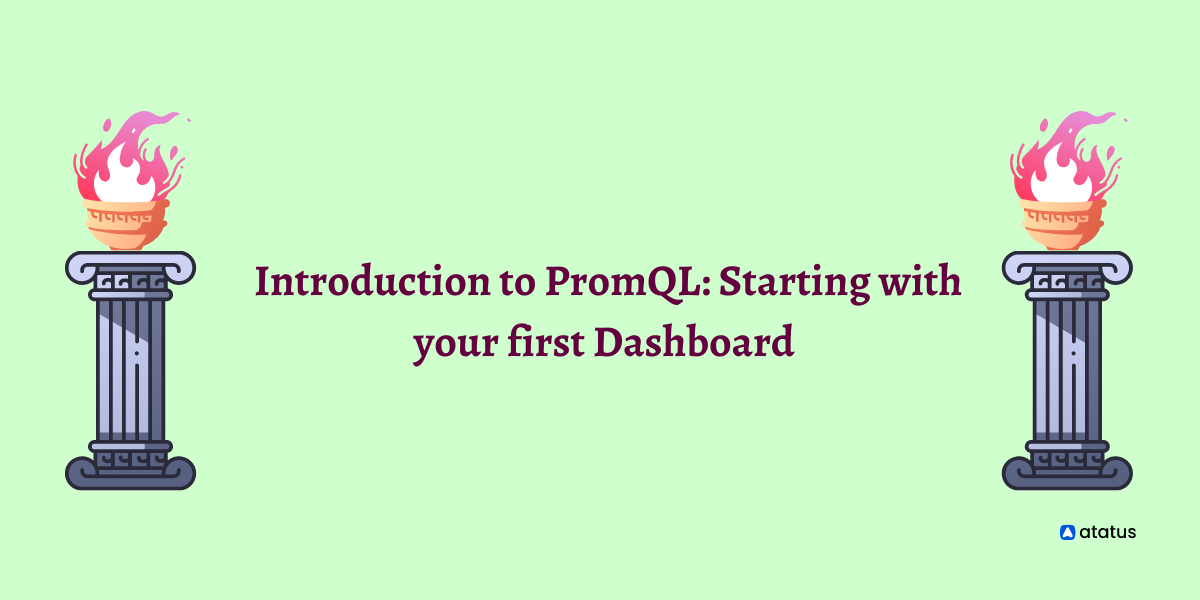 Introduction to PromQL: Starting with your first Dashboard

atatus